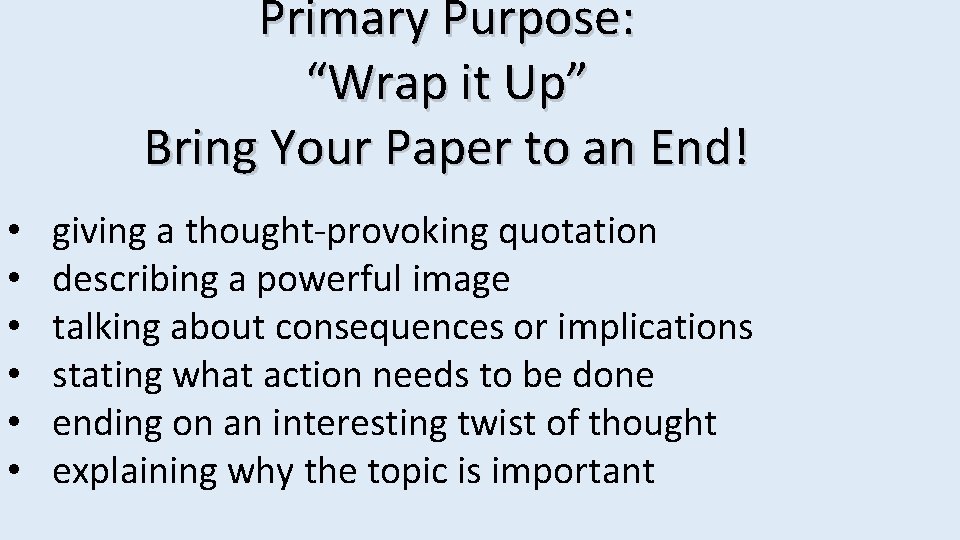 Primary Purpose:
“Wrap it Up”
Bring Your Paper to an End!

• giving a thought-provoking quotation
• describing a powerful image
• talking about consequences or implications
• stating what action needs to be done
• ending on an interesting twist of thought
• explaining why the topic is important